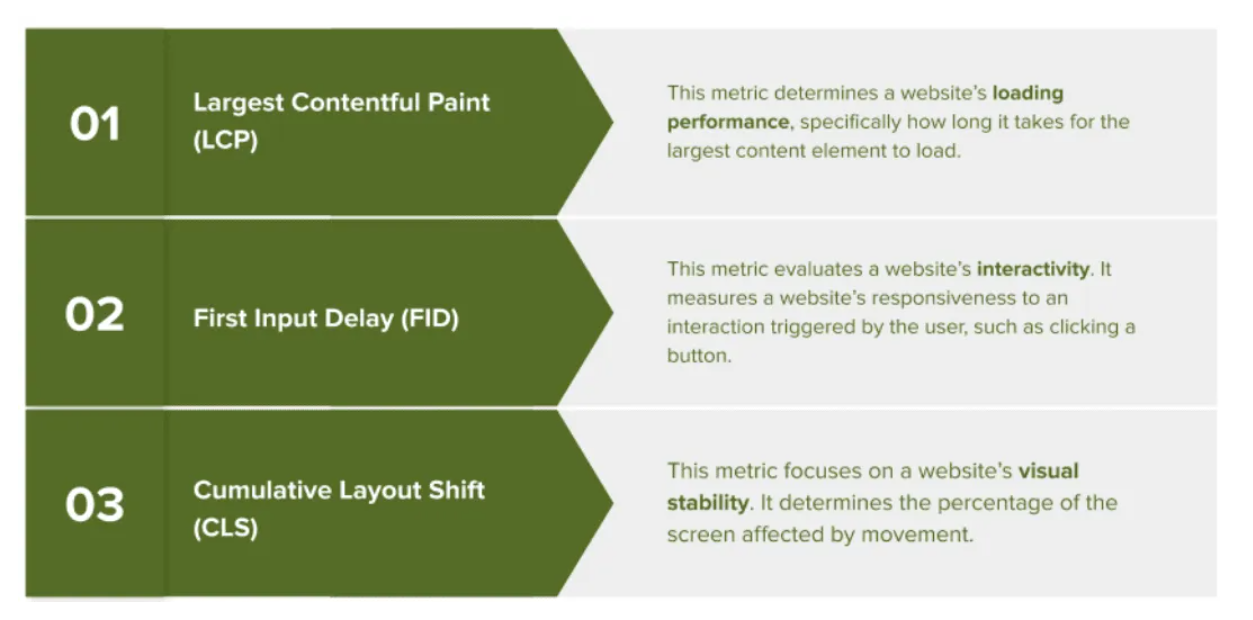 01

Largest Contentful Paint (LCP)

This metric determines a website's loading performance, specifically how long it takes for the largest content element to load.

02

First Input Delay (FID)

This metric evaluates a website's interactivity. It measures a website's responsiveness to an interaction triggered by the user, such as clicking a button.

03

Cumulative Layout Shift (CLS)

This metric focuses on a website's visual stability. It determines the percentage of the screen affected by movement.